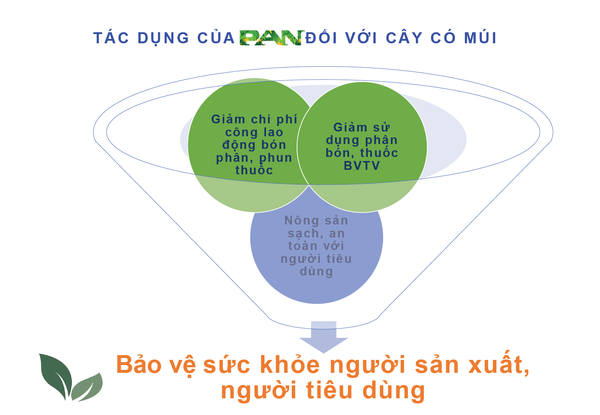 TÁC DỤNG CỦA PAN ĐỐI VỚI CÂY CÓ MÚI

Giảm chi phí công lao động bón phân, phun thuốc

Giảm sử dụng phân bón, thuốc BVTV

Nông sản sạch, an toàn với người tiêu dùng

Bảo vệ sức khỏe người sản xuất, người tiêu dùng